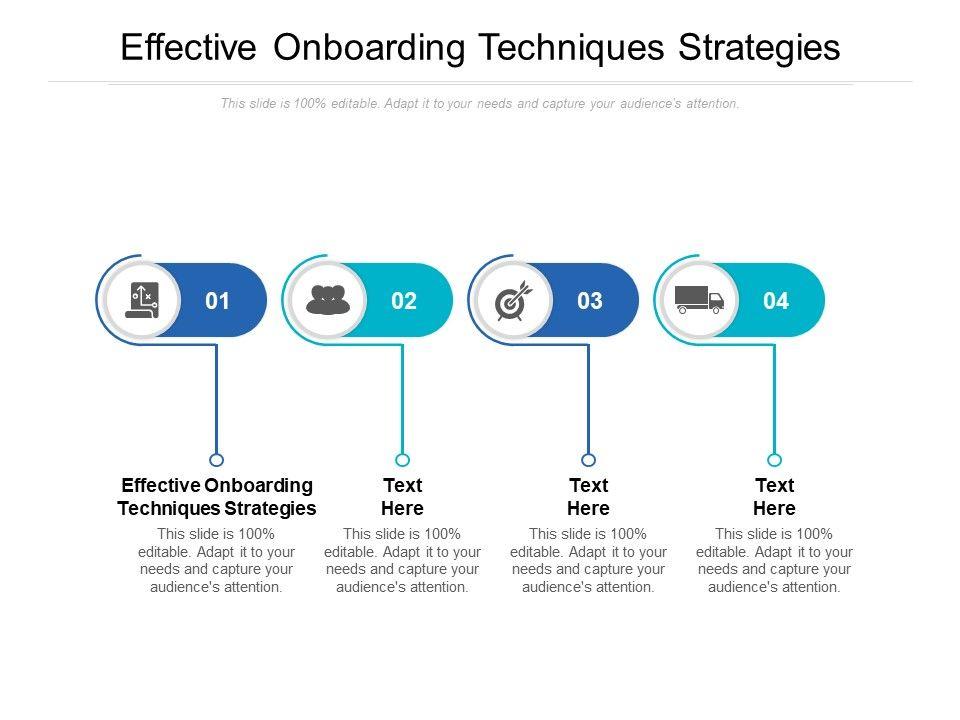 Effective Onboarding Techniques Strategies

This slide is 100% editable. Adapt it to your needs and capture your audience's attention.

01

02

03

04

Effective Onboarding Techniques Strategies

This slide is 100% editable. Adapt it to your needs and capture your audience's attention.

Text Here

This slide is 100% editable. Adapt it to your needs and capture your audience's attention.

Text Here

This slide is 100% editable. Adapt it to your needs and capture your audience's attention.

Text Here

This slide is 100% editable. Adapt it to your needs and capture your audience's attention.